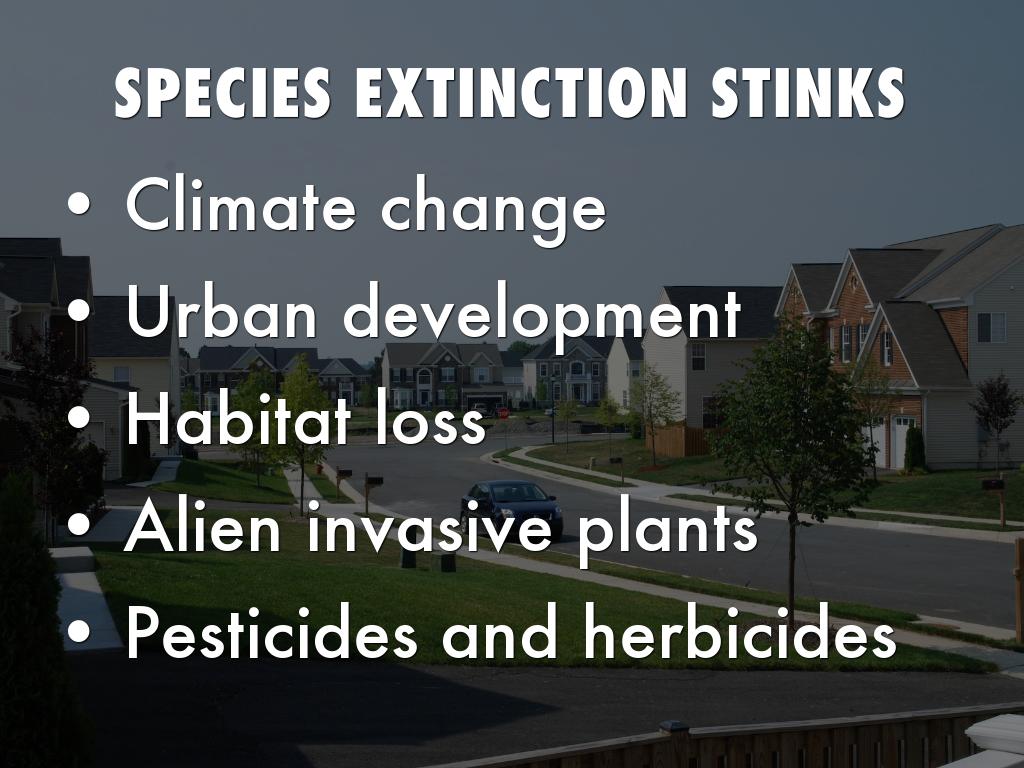 SPECIES EXTINCTION STINKS

• Climate change
• Urban development
• Habitat loss
• Alien invasive plants
• Pesticides and herbicides